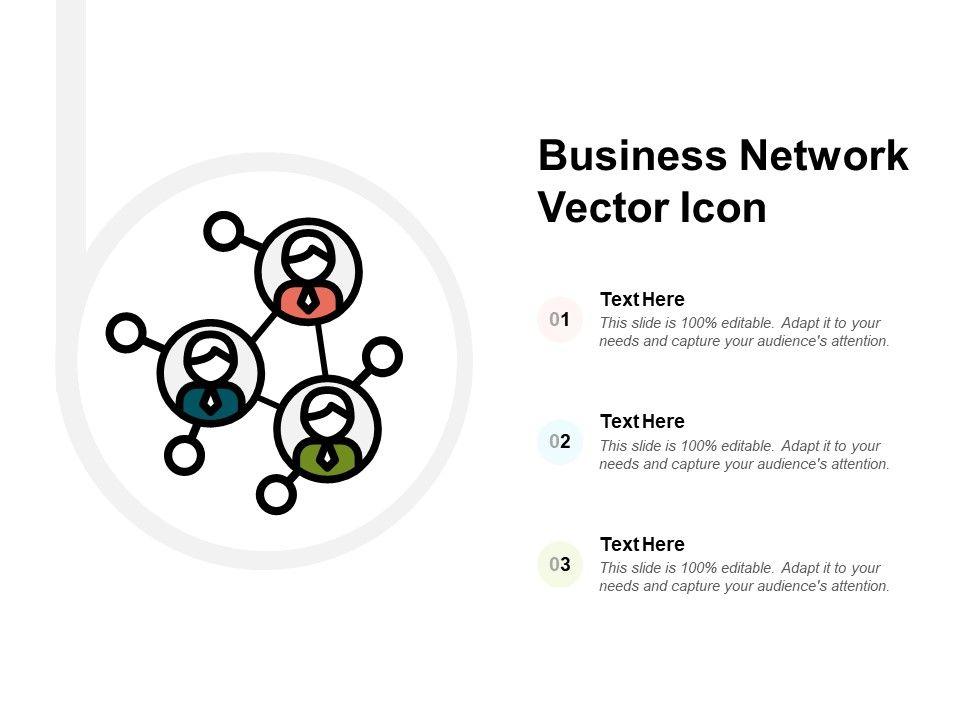 Business Network Vector Icon

01
Text Here
This slide is 100% editable. Adapt it to your needs and capture your audience's attention.

02
Text Here
This slide is 100% editable. Adapt it to your needs and capture your audience's attention.

03
Text Here
This slide is 100% editable. Adapt it to your needs and capture your audience's attention.